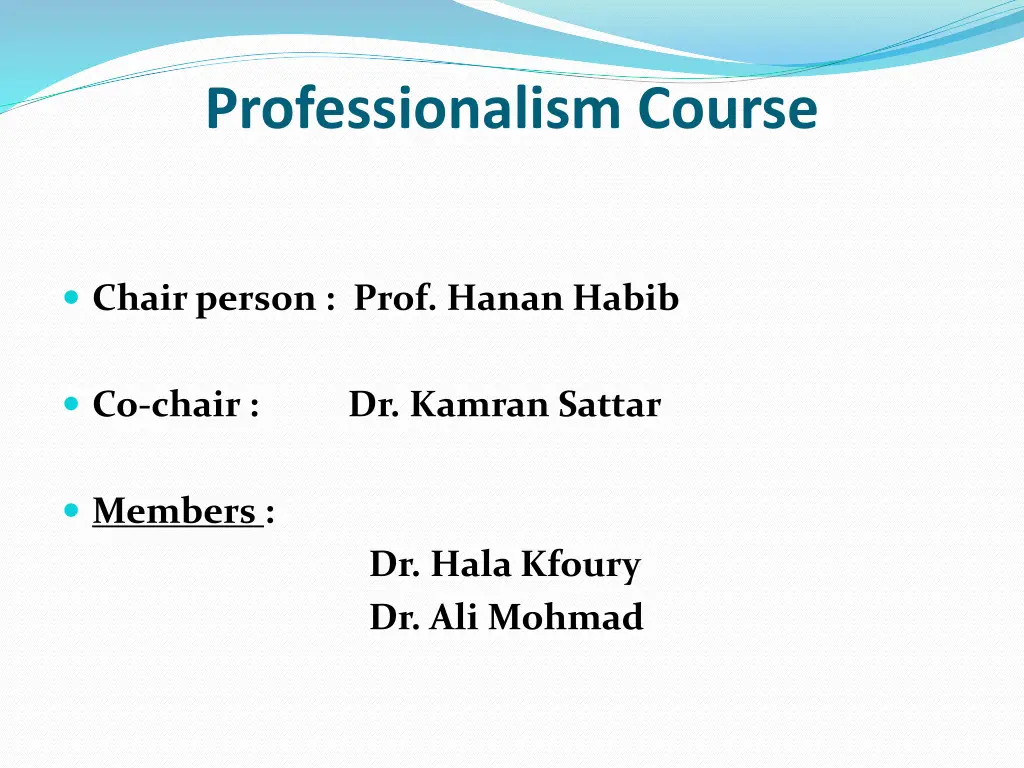 Professionalism Course

Chair person : Prof. Hanan Habib

Co-chair : Dr. Kamran Sattar

Members :

Dr. Hala Kfoury
Dr. Ali Mohmad